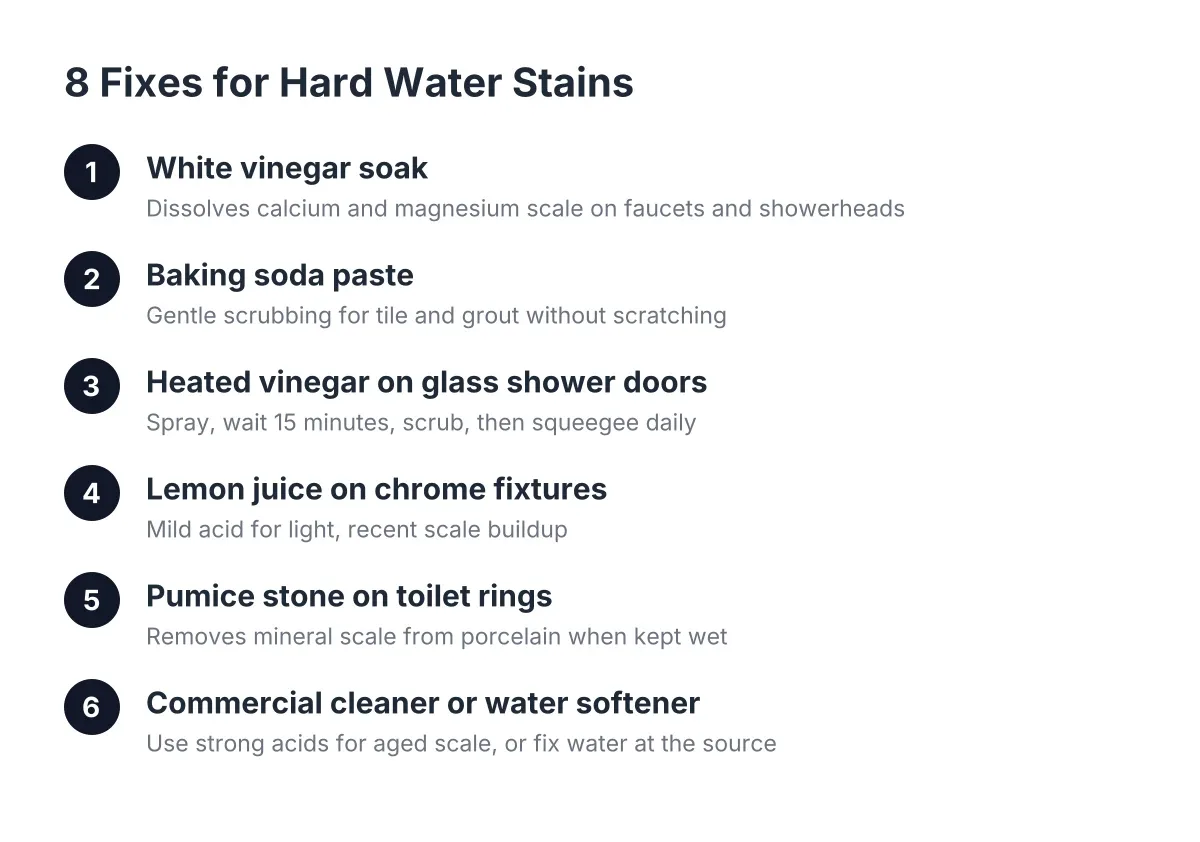 8 Fixes for Hard Water Stains

1
White vinegar soak
Dissolves calcium and magnesium scale on faucets and showerheads

2
Baking soda paste
Gentle scrubbing for tile and grout without scratching

3
Heated vinegar on glass shower doors
Spray, wait 15 minutes, scrub, then squeegee daily

4
Lemon juice on chrome fixtures
Mild acid for light, recent scale buildup

5
Pumice stone on toilet rings
Removes mineral scale from porcelain when kept wet

6
Commercial cleaner or water softener
Use strong acids for aged scale, or fix water at the source